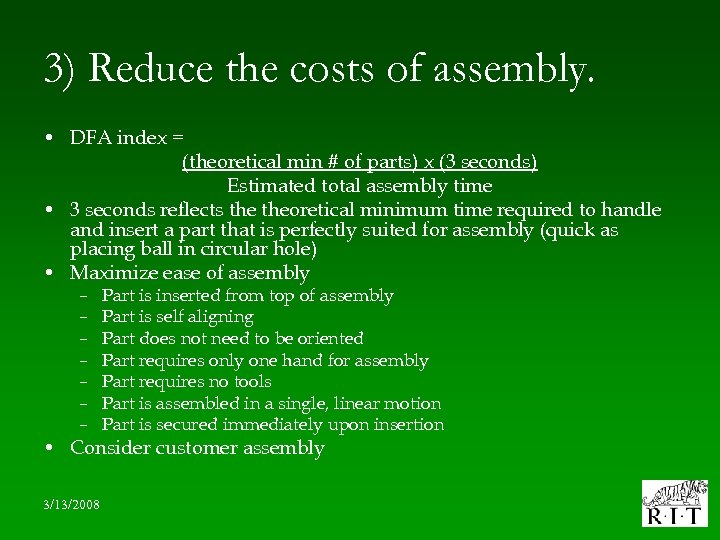 3) Reduce the costs of assembly.

• DFA index =
(theoretical min # of parts) x (3 seconds)
Estimated total assembly time
• 3 seconds reflects the theoretical minimum time required to handle and insert a part that is perfectly suited for assembly (quick as placing ball in circular hole)
• Maximize ease of assembly
– Part is inserted from top of assembly
– Part is self aligning
– Part does not need to be oriented
– Part requires only one hand for assembly
– Part requires no tools
– Part is assembled in a single, linear motion
– Part is secured immediately upon insertion
• Consider customer assembly

3/13/2008

R·I·T